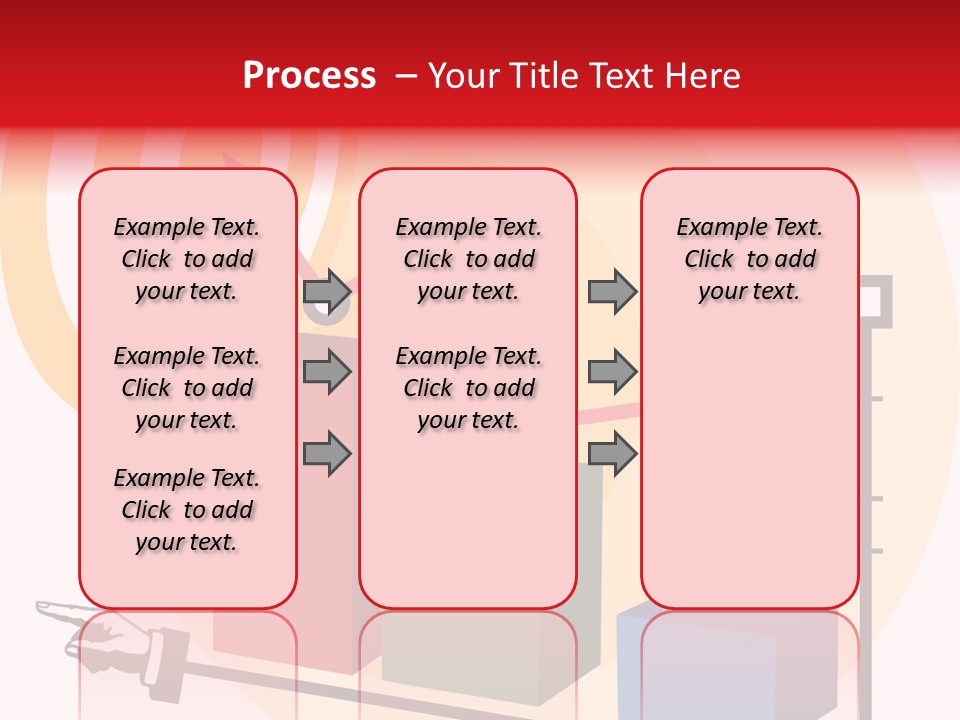 Process – Your Title Text Here

Example Text. Click to add your text.

Example Text. Click to add your text.

Example Text. Click to add your text.

Example Text. Click to add your text.

Example Text. Click to add your text.

Example Text. Click to add your text.